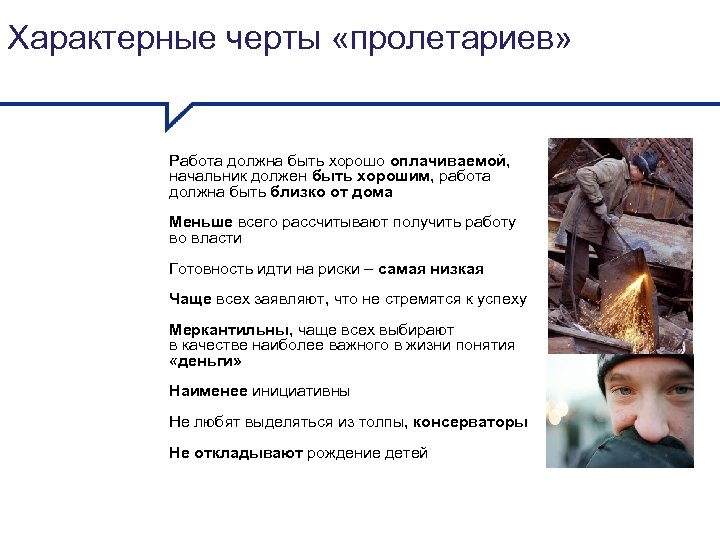 Характерные черты «пролетариев»

Работа должна быть хорошо оплачиваемой, начальник должен быть хорошим, работа должна быть близко от дома

Меньше всего рассчитывают получить работу во власти

Готовность идти на риски – самая низкая

Чаще всех заявляют, что не стремятся к успеху

Меркантильны, чаще всех выбирают в качестве наиболее важного в жизни понятия «деньги»

Наименее инициативны

Не любят выделяться из толпы, консерваторы

Не откладывают рождение детей